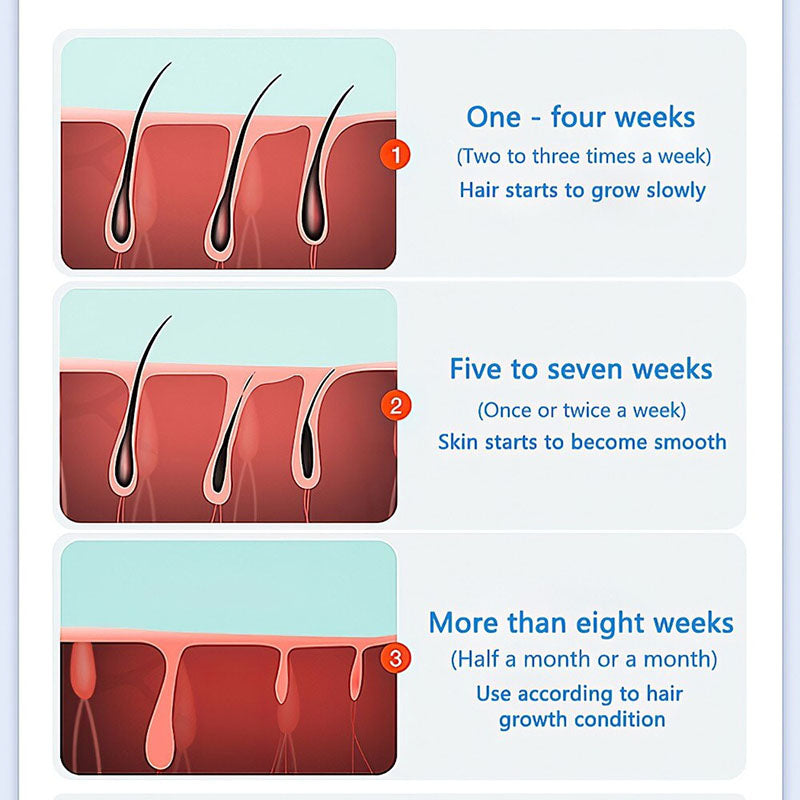 1

One - four weeks
(Two to three times a week)
Hair starts to grow slowly

2

Five to seven weeks
(Once or twice a week)
Skin starts to become smooth

3

More than eight weeks
(Half a month or a month)
Use according to hair growth condition